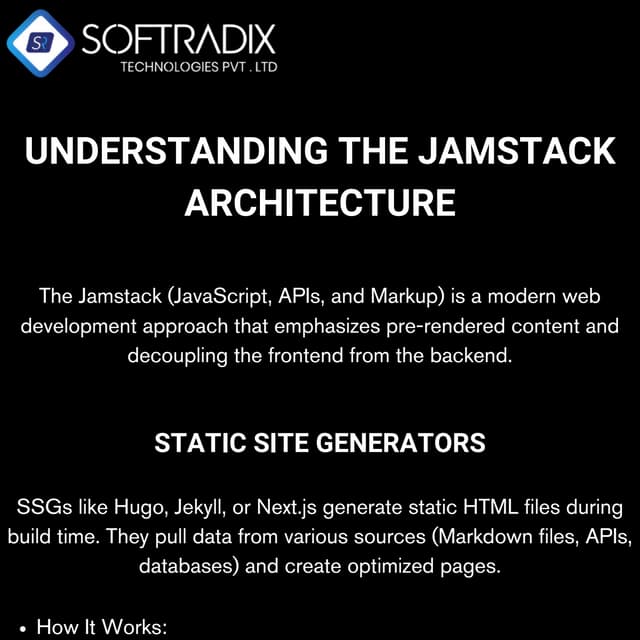 SR SOFTRADIX
TECHNOLOGIES PVT . LTD

UNDERSTANDING THE JAMSTACK ARCHITECTURE

The Jamstack (JavaScript, APIs, and Markup) is a modern web development approach that emphasizes pre-rendered content and decoupling the frontend from the backend.

STATIC SITE GENERATORS

SSGs like Hugo, Jekyll, or Next.js generate static HTML files during build time. They pull data from various sources (Markdown files, APIs, databases) and create optimized pages.

• How It Works: